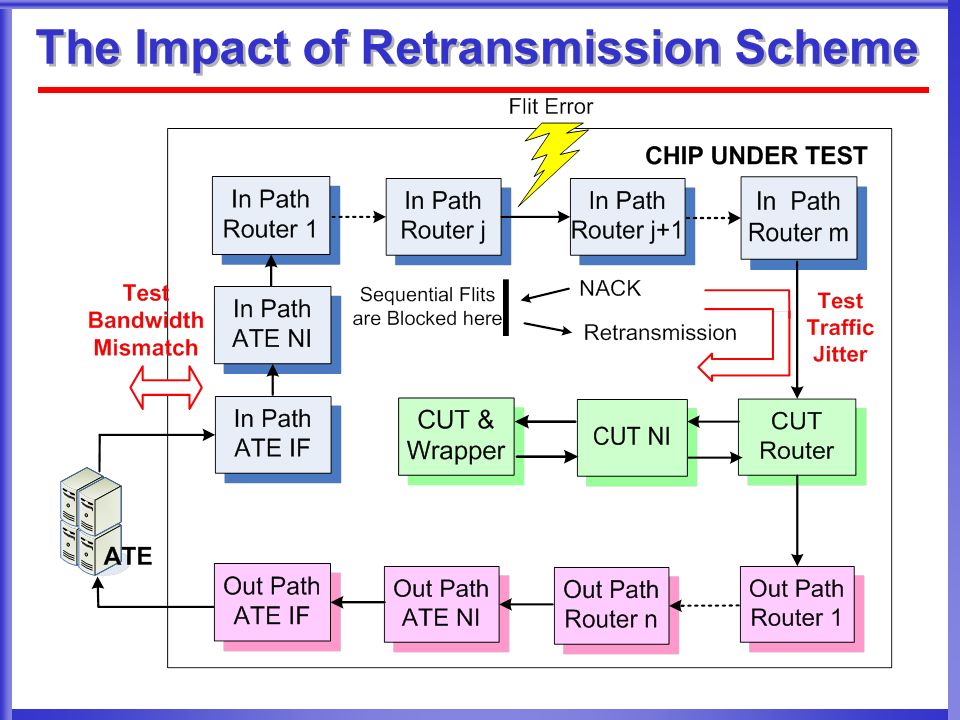 The Impact of Retransmission Scheme

Flit Error

CHIP UNDER TEST

In Path Router 1

In Path Router j

In Path Router j+1

In Path Router m

Test Bandwidth Mismatch

In Path ATE NI

Sequential Flits are Blocked here

NACK

Retransmission

Test Traffic Jitter

In Path ATE IF

CUT & Wrapper

CUT NI

CUT Router

ATE

Out Path ATE IF

Out Path ATE NI

Out Path Router n

Out Path Router 1